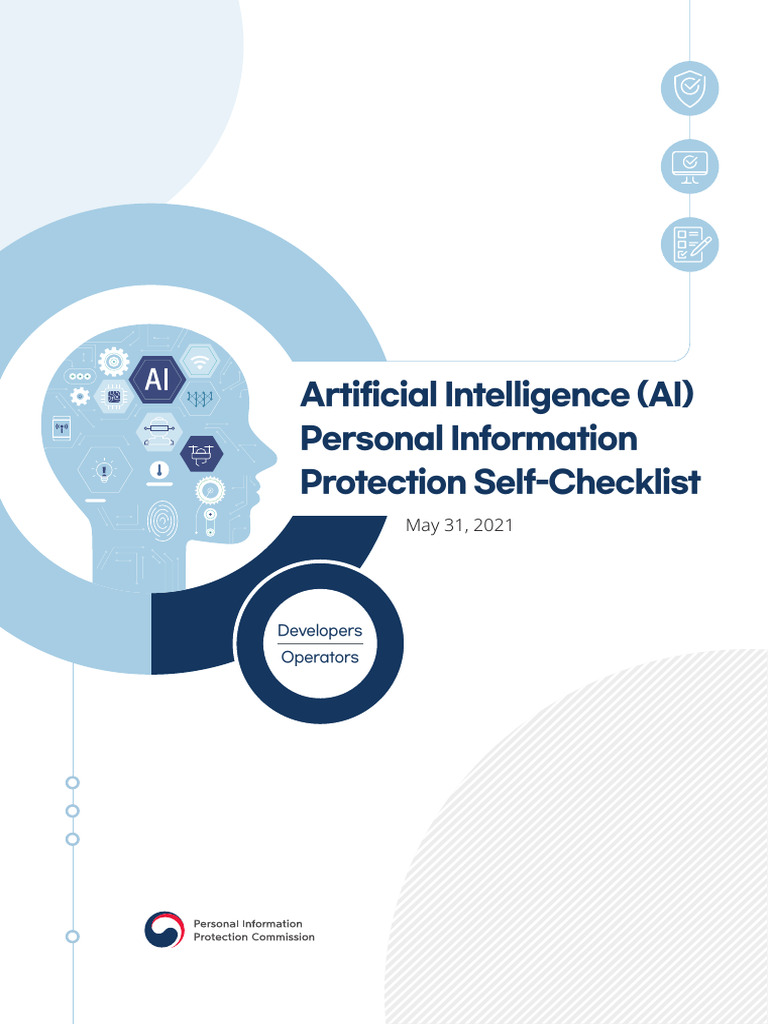 AI

Artificial Intelligence (AI) Personal Information Protection Self-Checklist

May 31, 2021

Developers
Operators

Personal Information Protection Commission